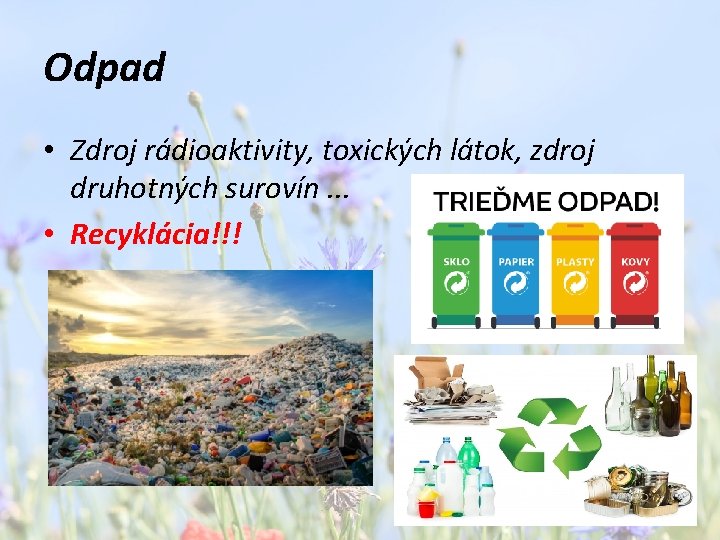 Odpad

• Zdroj rádioaktivity, toxických látok, zdroj druhotných surovín ...
• Recyklácia!!!

TRIEĎME ODPAD!

SKLO PAPIER PLASTY KOVY